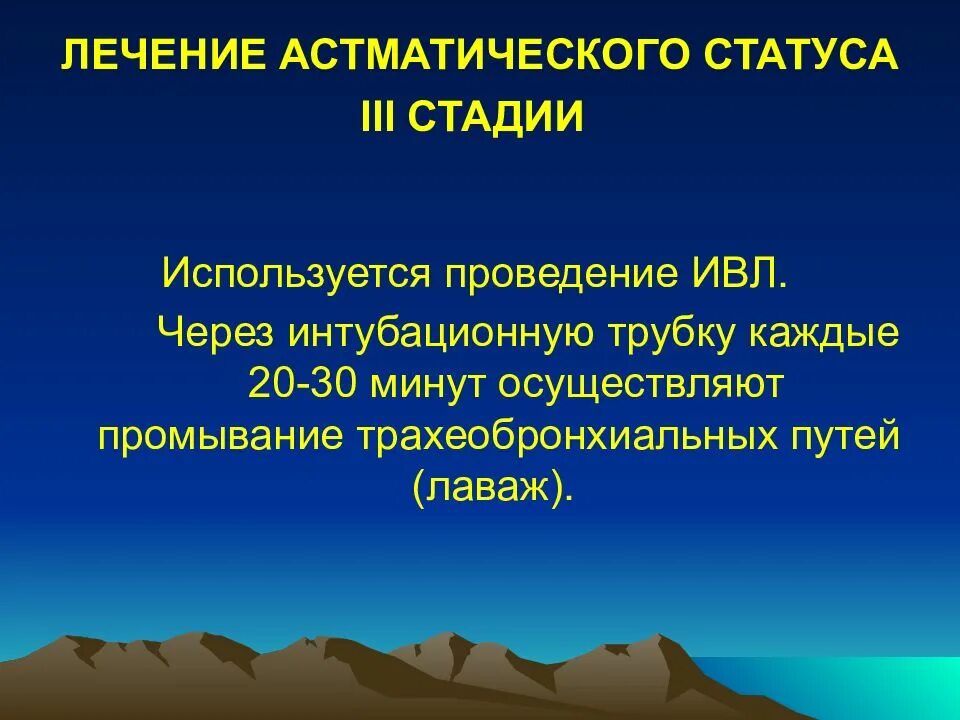 ЛЕЧЕНИЕ АСТМАТИЧЕСКОГО СТАТУСА III СТАДИИ

Используется проведение ИВЛ.

Через интубационную трубку каждые 20-30 минут осуществляют промывание трахеобронхиальных путей (лаваж).